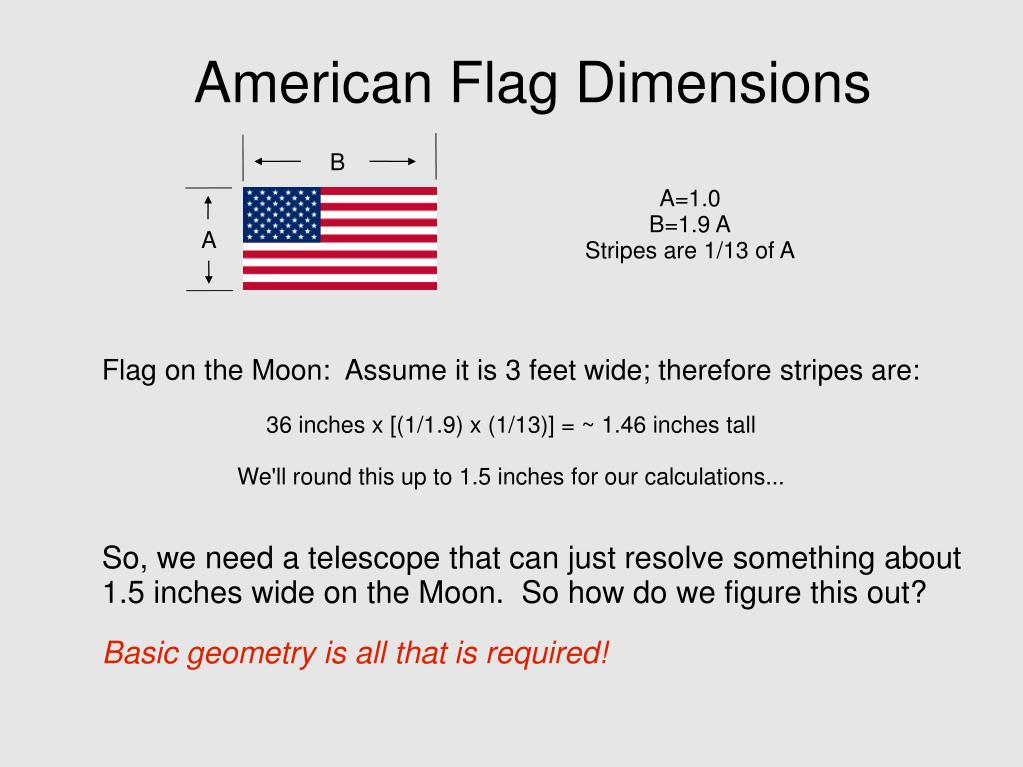 American Flag Dimensions

B

A

A=1.0
B=1.9 A
Stripes are 1/13 of A

Flag on the Moon: Assume it is 3 feet wide; therefore stripes are:

36 inches x [(1/1.9) x (1/13)] = ~ 1.46 inches tall

We'll round this up to 1.5 inches for our calculations...

So, we need a telescope that can just resolve something about 1.5 inches wide on the Moon. So how do we figure this out?

Basic geometry is all that is required!